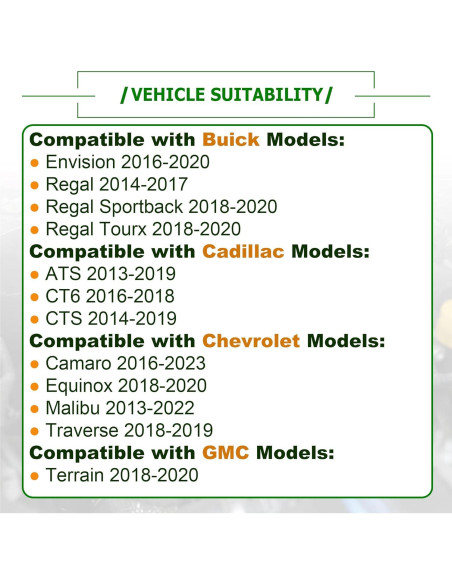 /VEHICLE SUITABILITY/

Compatible with Buick Models:
● Envision 2016-2020
● Regal 2014-2017
● Regal Sportback 2018-2020
● Regal Tourx 2018-2020

Compatible with Cadillac Models:
● ATS 2013-2019
● CT6 2016-2018
● CTS 2014-2019

Compatible with Chevrolet Models:
● Camaro 2016-2023
● Equinox 2018-2020
● Malibu 2013-2022
● Traverse 2018-2019

Compatible with GMC Models:
● Terrain 2018-2020